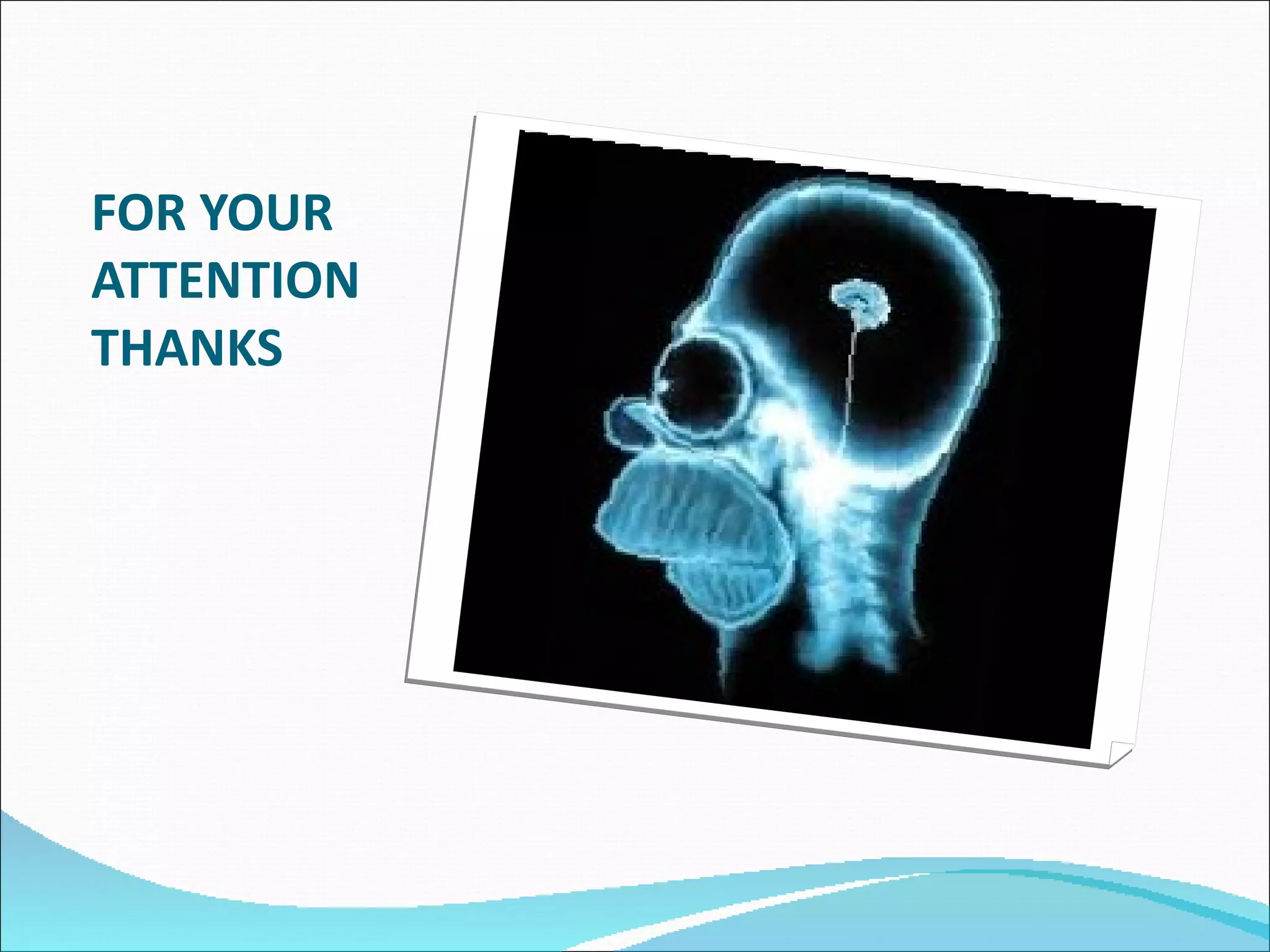 FOR YOUR ATTENTION THANKS